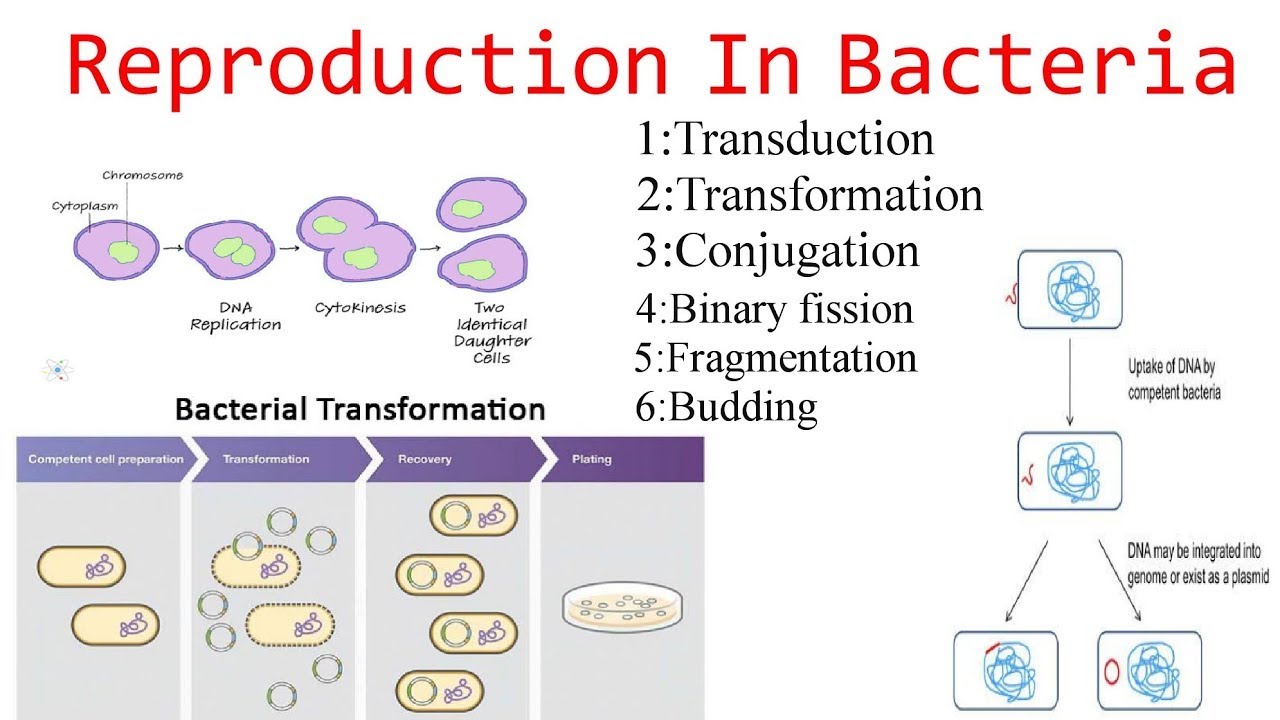 Reproduction In Bacteria

1:Transduction
2:Transformation
3:Conjugation
4:Binary fission
5:Fragmentation
6:Budding

Chromosome
Cytoplasm
DNA Replication
Cytokinesis
Two Identical Daughter Cells

Bacterial Transformation
Competent cell preparation
Transformation
Recovery
Plating

Uptake of DNA by competent bacteria
DNA may be integrated into genome or exist as a plasmid